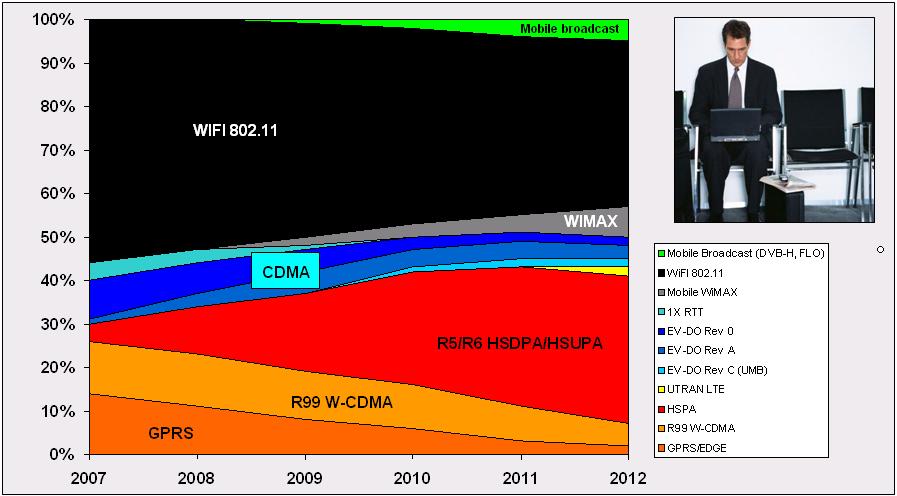 100%
90%
80%
70%
60%
50%
40%
30%
20%
10%
0%

Mobile broadcast

WIFI 802.11

WIMAX

CDMA

R5/R6 HSDPA/HSUPA

R99 W-CDMA

GPRS

2007
2008
2009
2010
2011
2012

Mobile Broadcast (DVB-H, FLO)
WiFI 802.11
Mobile WiMAX
1X RTT
EV-DO Rev 0
EV-DO Rev A
EV-DO Rev C (UMB)
UTRAN LTE
HSPA
R99 W-CDMA
GPRS/EDGE